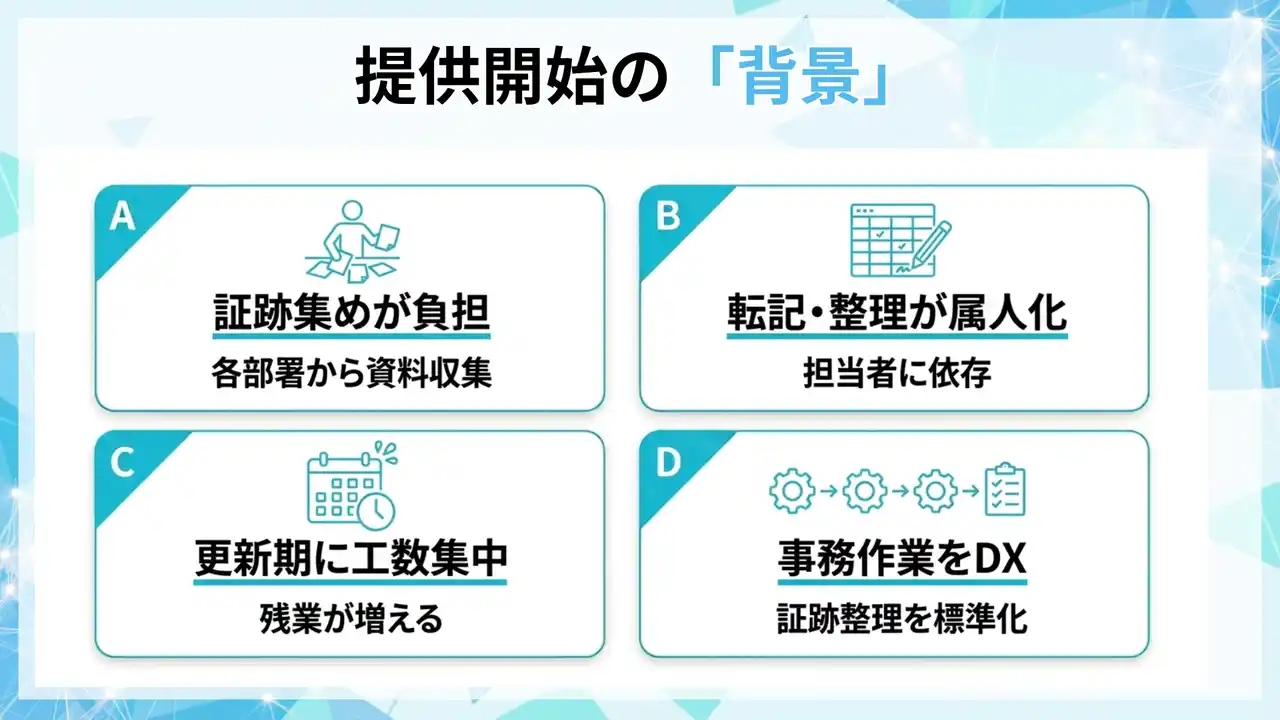 提供開始の「背景」

A
証跡集めが負担
各部署から資料収集

B
転記・整理が属人化
担当者に依存

C
更新期に工数集中
残業が増える

D
事務作業をDX
証跡整理を標準化